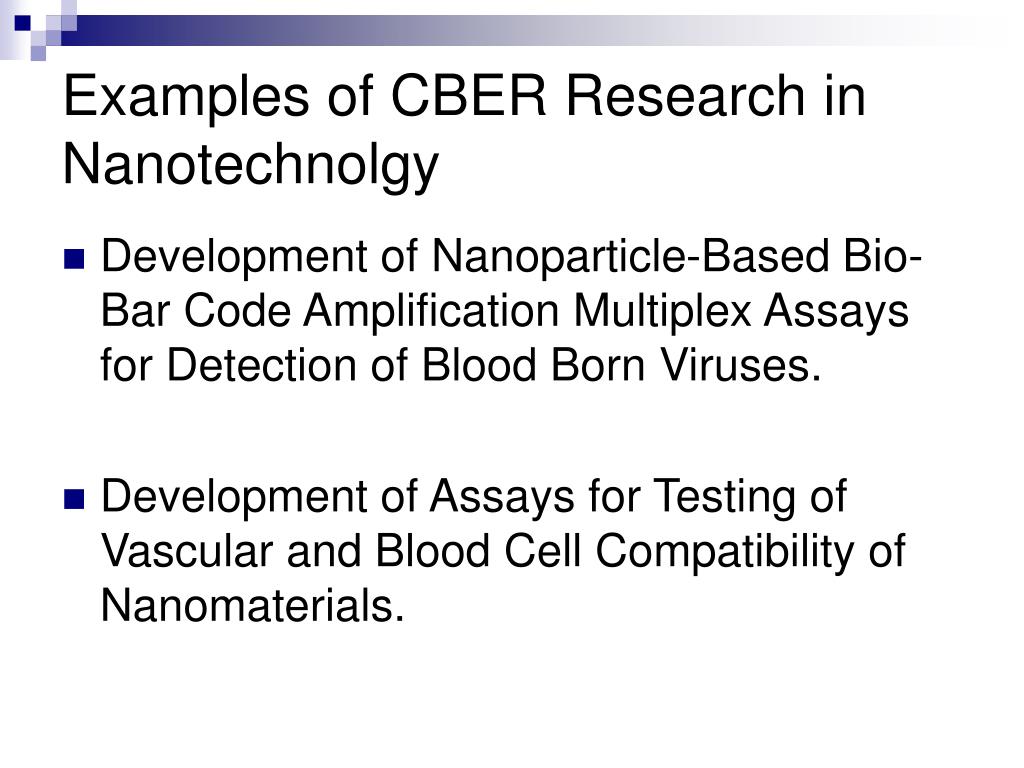 Examples of CBER Research in Nanotechnolgy

Development of Nanoparticle-Based Bio-Bar Code Amplification Multiplex Assays for Detection of Blood Born Viruses.

Development of Assays for Testing of Vascular and Blood Cell Compatibility of Nanomaterials.